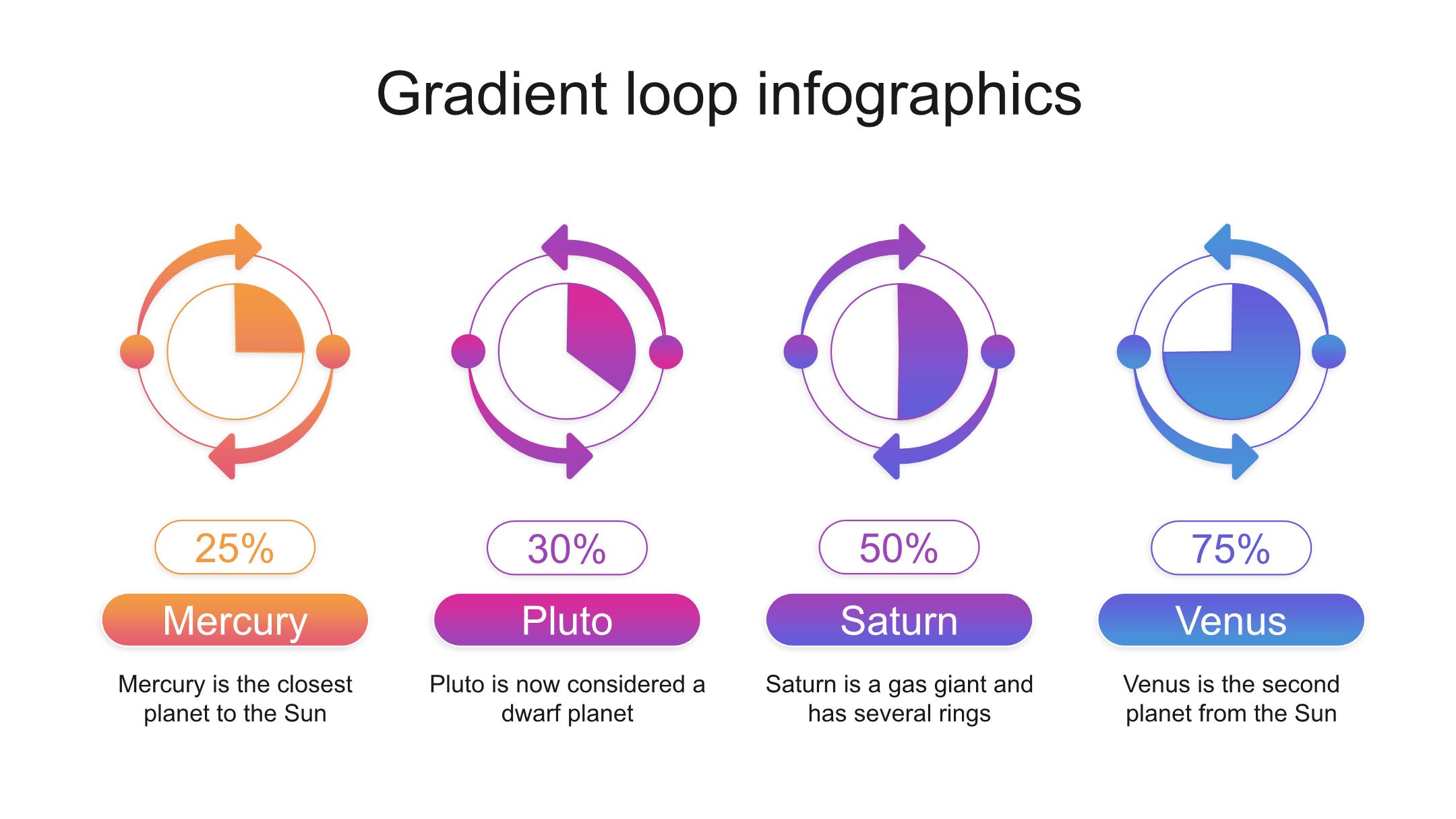 Gradient loop infographics

25%

Mercury

Mercury is the closest planet to the Sun

30%

Pluto

Pluto is now considered a dwarf planet

50%

Saturn

Saturn is a gas giant and has several rings

75%

Venus

Venus is the second planet from the Sun